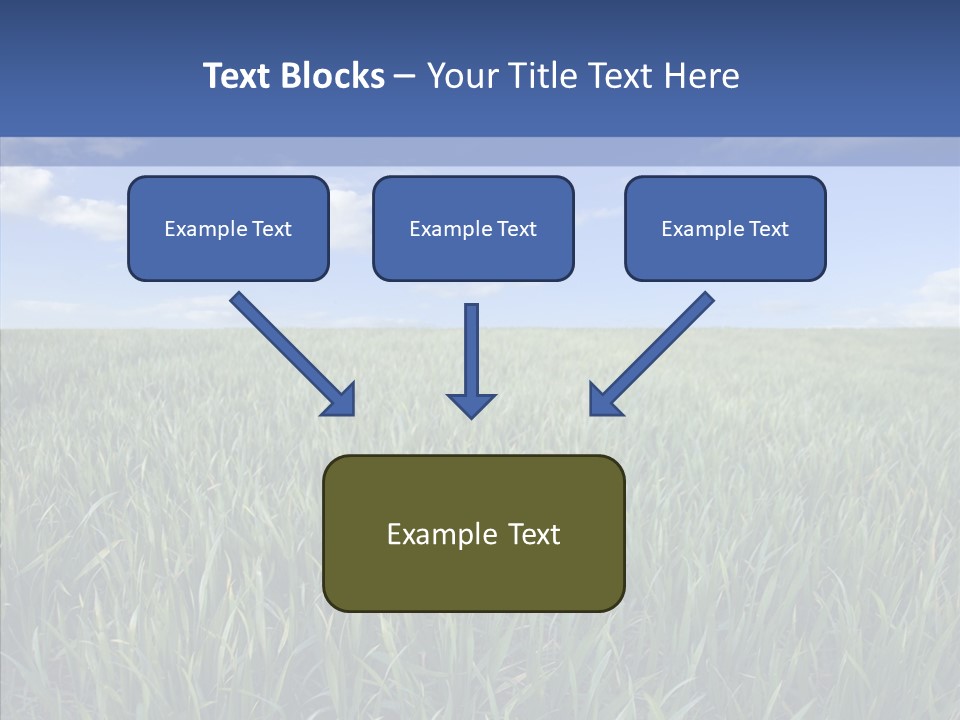 Text Blocks – Your Title Text Here

Example Text

Example Text

Example Text

Example Text